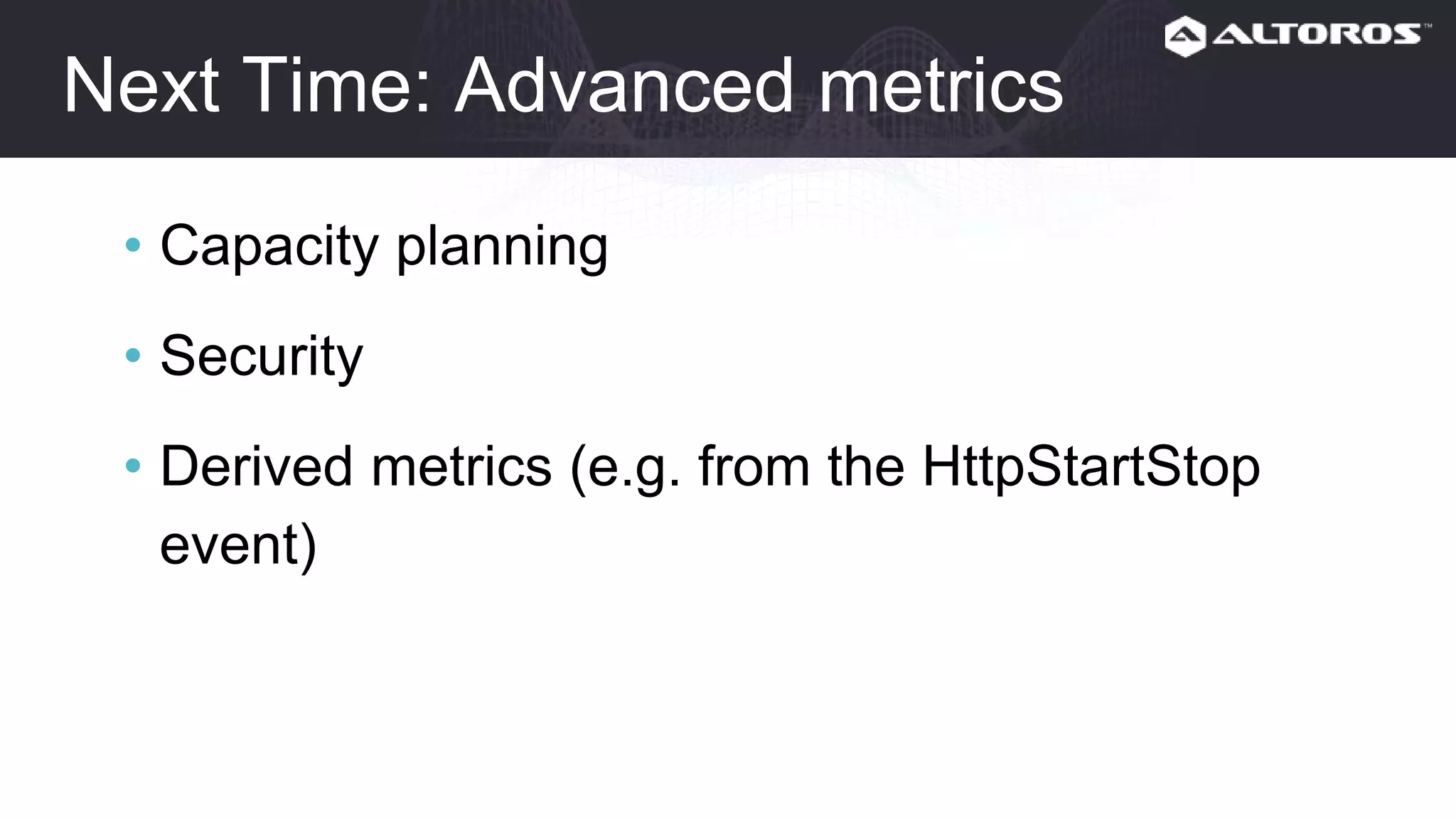 ALTOROS™

Next Time: Advanced metrics

• Capacity planning

• Security

• Derived metrics (e.g. from the HttpStartStop event)